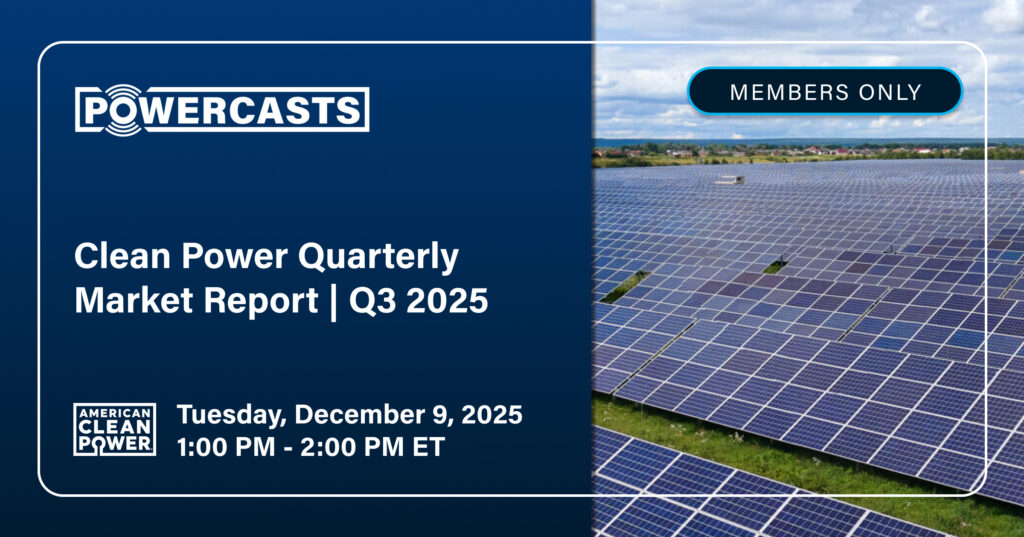 POWERCASTS

MEMBERS ONLY

Clean Power Quarterly Market Report | Q3 2025

AMERICAN CLEAN POWER

Tuesday, December 9, 2025
1:00 PM - 2:00 PM ET